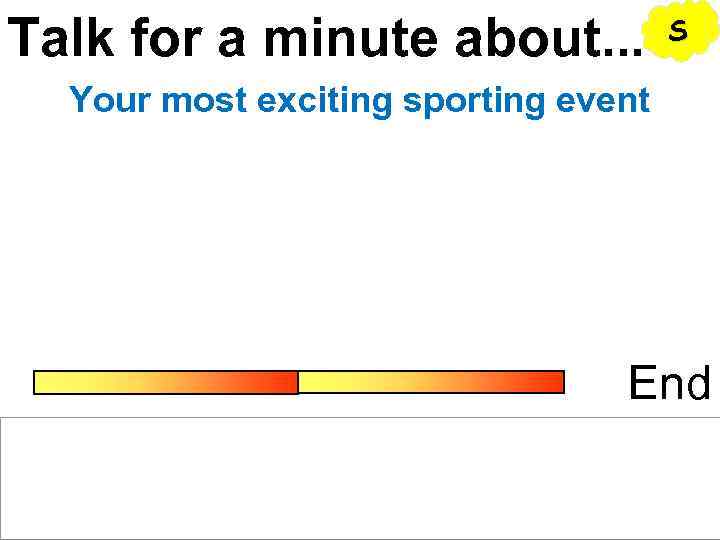 Talk for a minute about...

S

Your most exciting sporting event

End